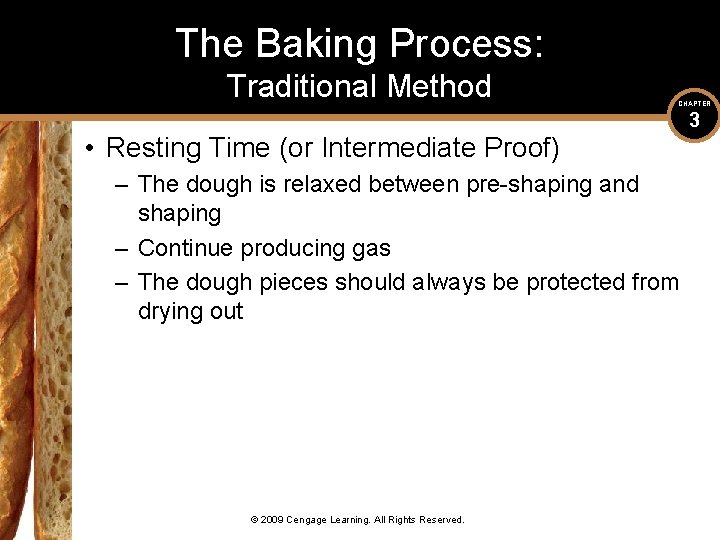 The Baking Process:
Traditional Method

CHAPTER
3

• Resting Time (or Intermediate Proof)
– The dough is relaxed between pre-shaping and shaping
– Continue producing gas
– The dough pieces should always be protected from drying out

© 2009 Cengage Learning. All Rights Reserved.